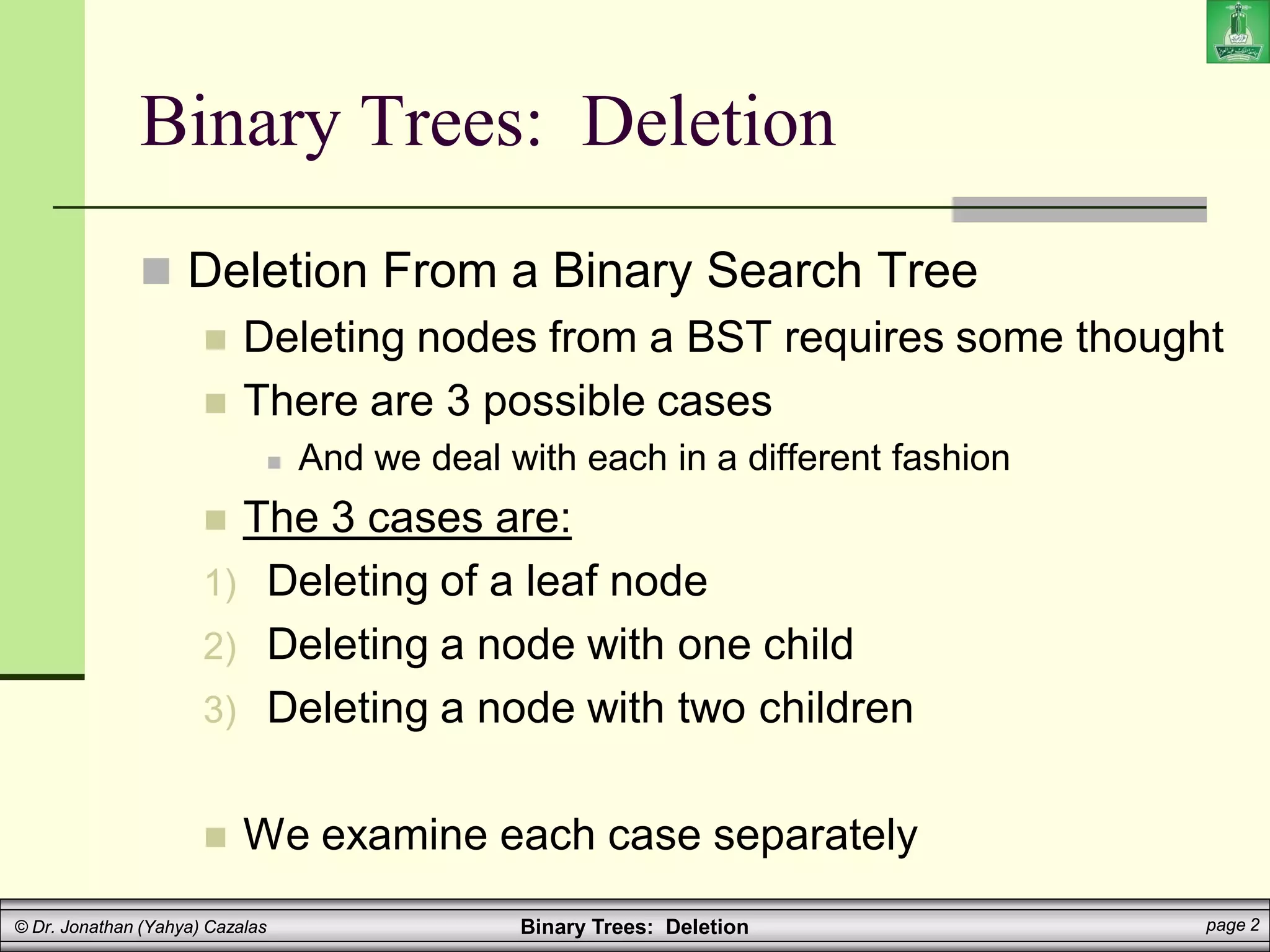 Binary Trees: Deletion

Deletion From a Binary Search Tree

Deleting nodes from a BST requires some thought

There are 3 possible cases

And we deal with each in a different fashion

The 3 cases are:

1) Deleting of a leaf node

2) Deleting a node with one child

3) Deleting a node with two children

We examine each case separately

© Dr. Jonathan (Yahya) Cazalas Binary Trees: Deletion page 2